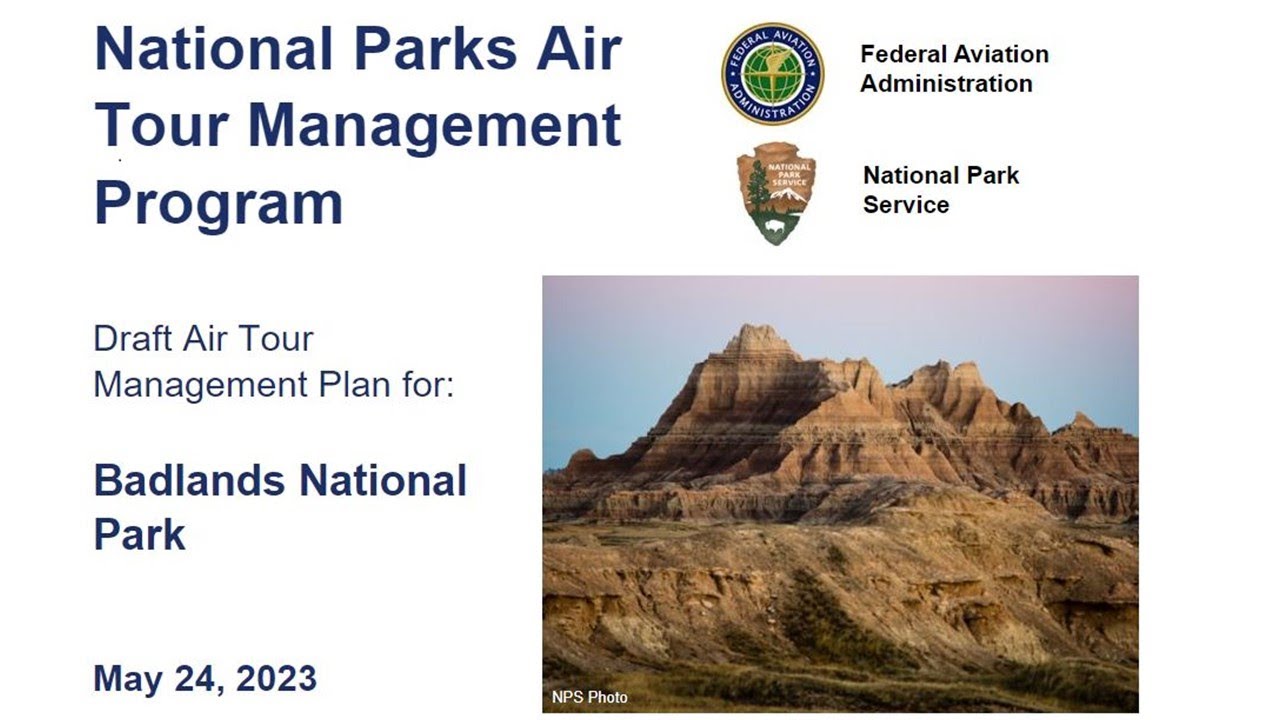 National Parks Air Tour Management Program

FEDERAL AVIATION ADMINISTRATION

Federal Aviation Administration

NATIONAL PARK SERVICE

National Park Service

Draft Air Tour Management Plan for:

Badlands National Park

May 24, 2023

NPS Photo